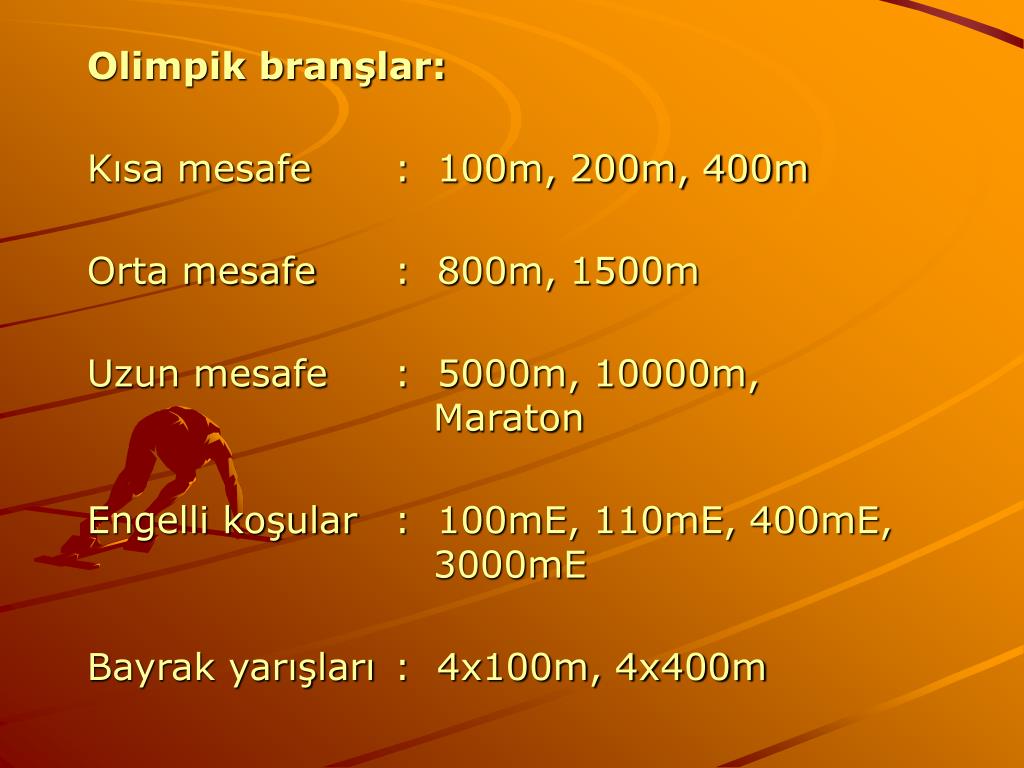 Olimpik branşlar:

Kısa mesafe : 100m, 200m, 400m

Orta mesafe : 800m, 1500m

Uzun mesafe : 5000m, 10000m, Maraton

Engelli koşular : 100mE, 110mE, 400mE, 3000mE

Bayrak yarışları : 4x100m, 4x400m